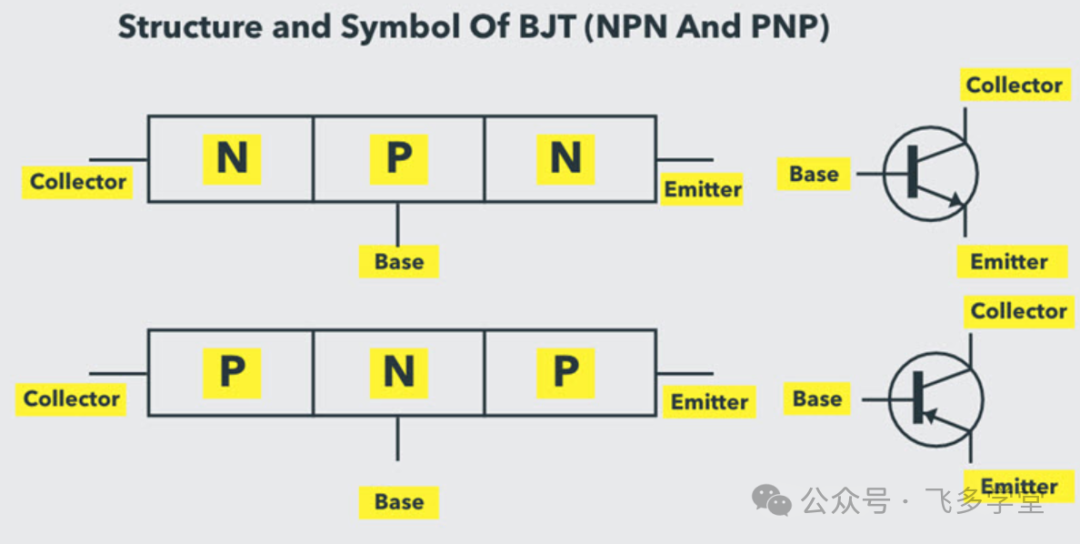 Structure and Symbol Of BJT (NPN And PNP)

Collector

N

P

N

Emitter

Base

Collector

Base

Emitter

Collector

P

N

P

Emitter

Base

Collector

Base

Emitter

公众号 · 飞多学堂